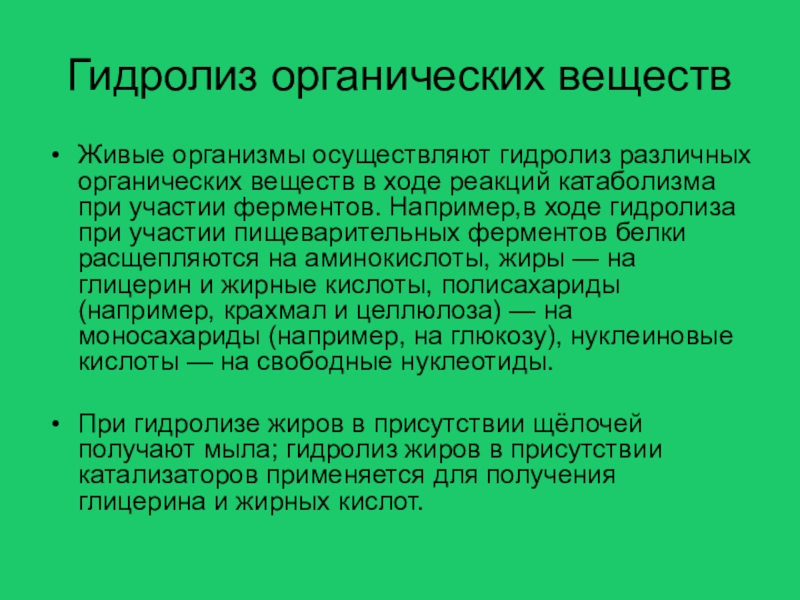 Гидролиз органических веществ

• Живые организмы осуществляют гидролиз различных органических веществ в ходе реакций катаболизма при участии ферментов. Например,в ходе гидролиза при участии пищеварительных ферментов белки расщепляются на аминокислоты, жиры — на глицерин и жирные кислоты, полисахариды (например, крахмал и целлюлоза) — на моносахариды (например, на глюкозу), нуклеиновые кислоты — на свободные нуклеотиды.

• При гидролизе жиров в присутствии щёлочей получают мыла; гидролиз жиров в присутствии катализаторов применяется для получения глицерина и жирных кислот.